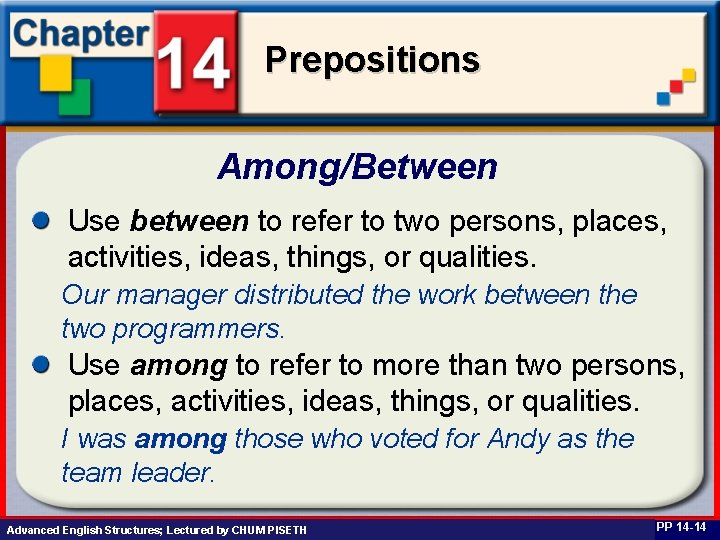 Chapter 14

Prepositions

Among/Between

Use between to refer to two persons, places, activities, ideas, things, or qualities.

Our manager distributed the work between the two programmers.

Use among to refer to more than two persons, places, activities, ideas, things, or qualities.

I was among those who voted for Andy as the team leader.

Advanced English Structures; Lectured by CHUM PISETH

PP 14-14